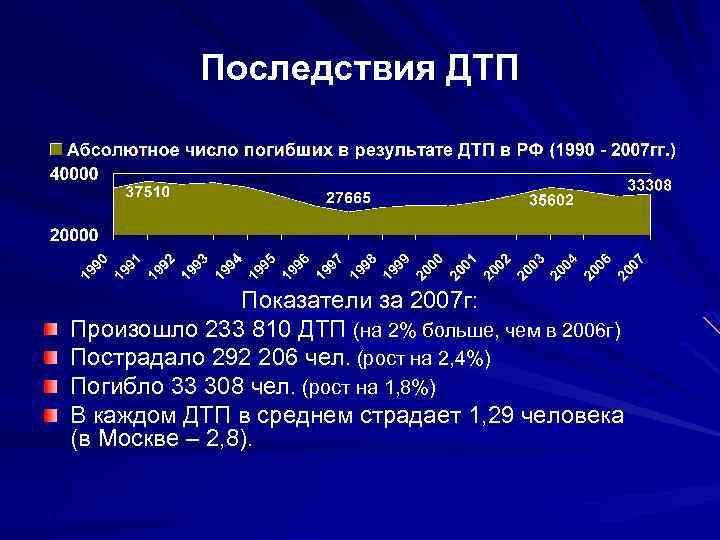 Последствия ДТП

Абсолютное число погибших в результате ДТП в РФ (1990 - 2007гг.)

40000
20000
37510
27665
35602
33308

1990 1991 1992 1993 1994 1995 1996 1997 1998 1999 2000 2001 2002 2003 2004 2006 2007

Показатели за 2007г:

Произошло 233 810 ДТП (на 2% больше, чем в 2006г)

Пострадало 292 206 чел. (рост на 2,4%)

Погибло 33 308 чел. (рост на 1,8%)

В каждом ДТП в среднем страдает 1,29 человека (в Москве – 2,8).